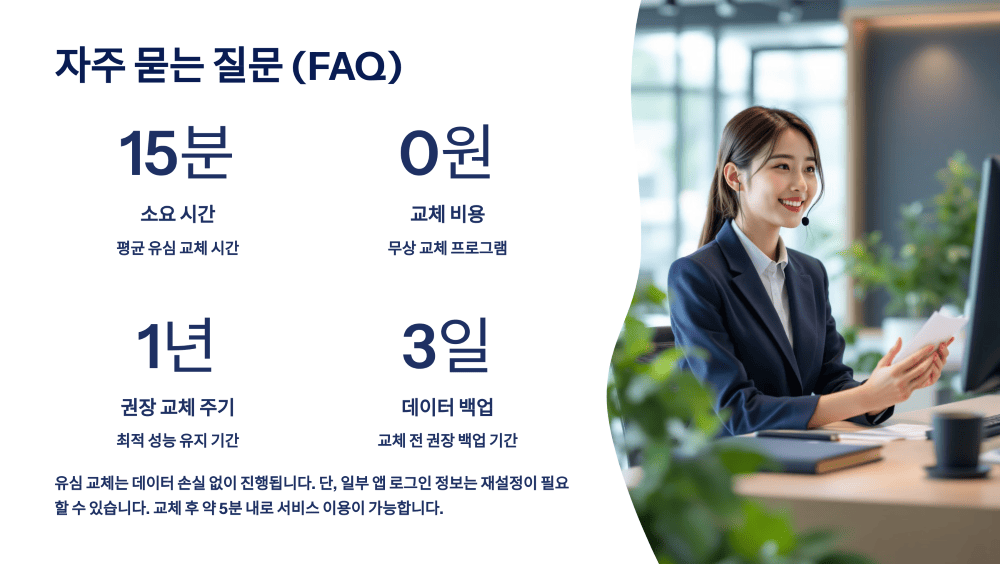 자주 묻는 질문 (FAQ)

15분
소요 시간
평균 유심 교체 시간

0원
교체 비용
무상 교체 프로그램

1년
권장 교체 주기
최적 성능 유지 기간

3일
데이터 백업
교체 전 권장 백업 기간

유심 교체는 데이터 손실 없이 진행됩니다. 단, 일부 앱 로그인 정보는 재설정이 필요할 수 있습니다. 교체 후 약 5분 내로 서비스 이용이 가능합니다.